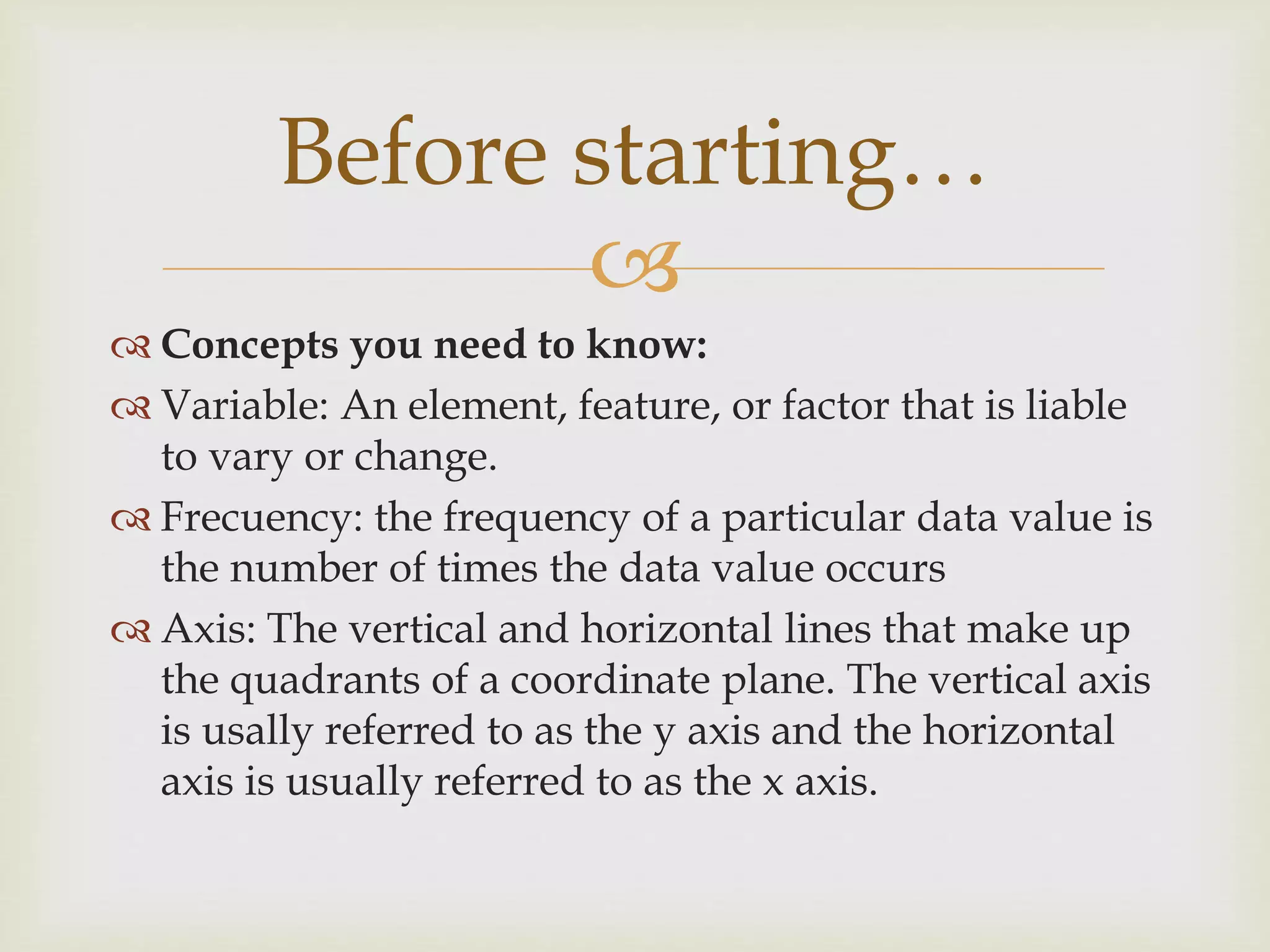 Before starting…

Concepts you need to know:

Variable: An element, feature, or factor that is liable to vary or change.

Frecuency: the frequency of a particular data value is the number of times the data value occurs

Axis: The vertical and horizontal lines that make up the quadrants of a coordinate plane. The vertical axis is usally referred to as the y axis and the horizontal axis is usually referred to as the x axis.